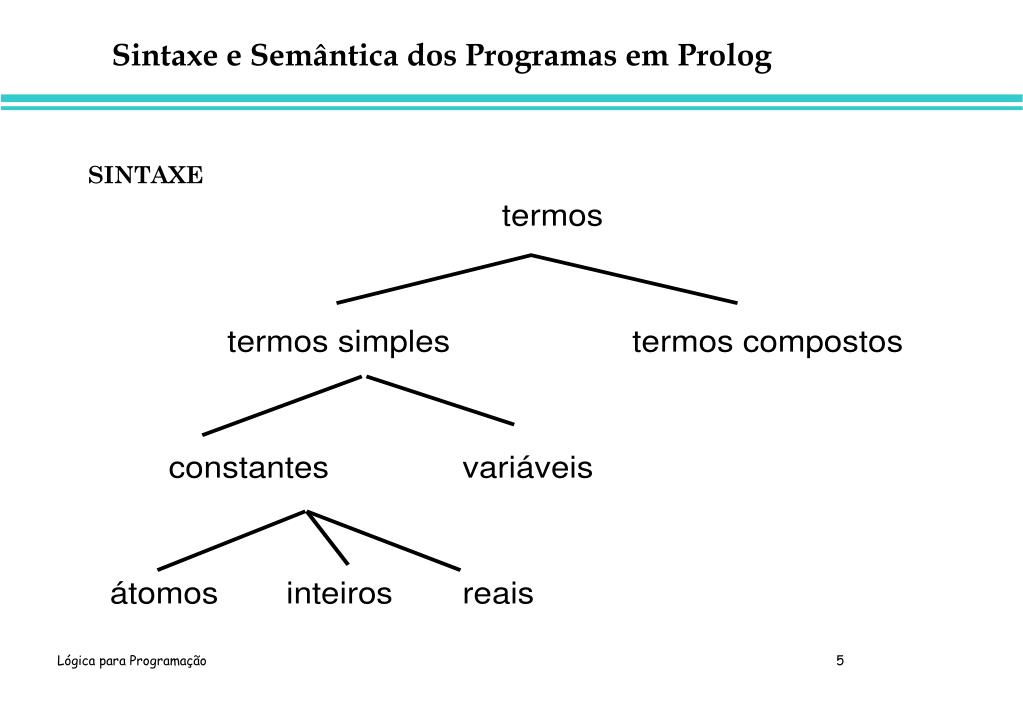 Sintaxe e Semântica dos Programas em Prolog

SINTAXE

termos

termos simples

termos compostos

constantes

variáveis

átomos

inteiros

reais

Lógica para Programação

5